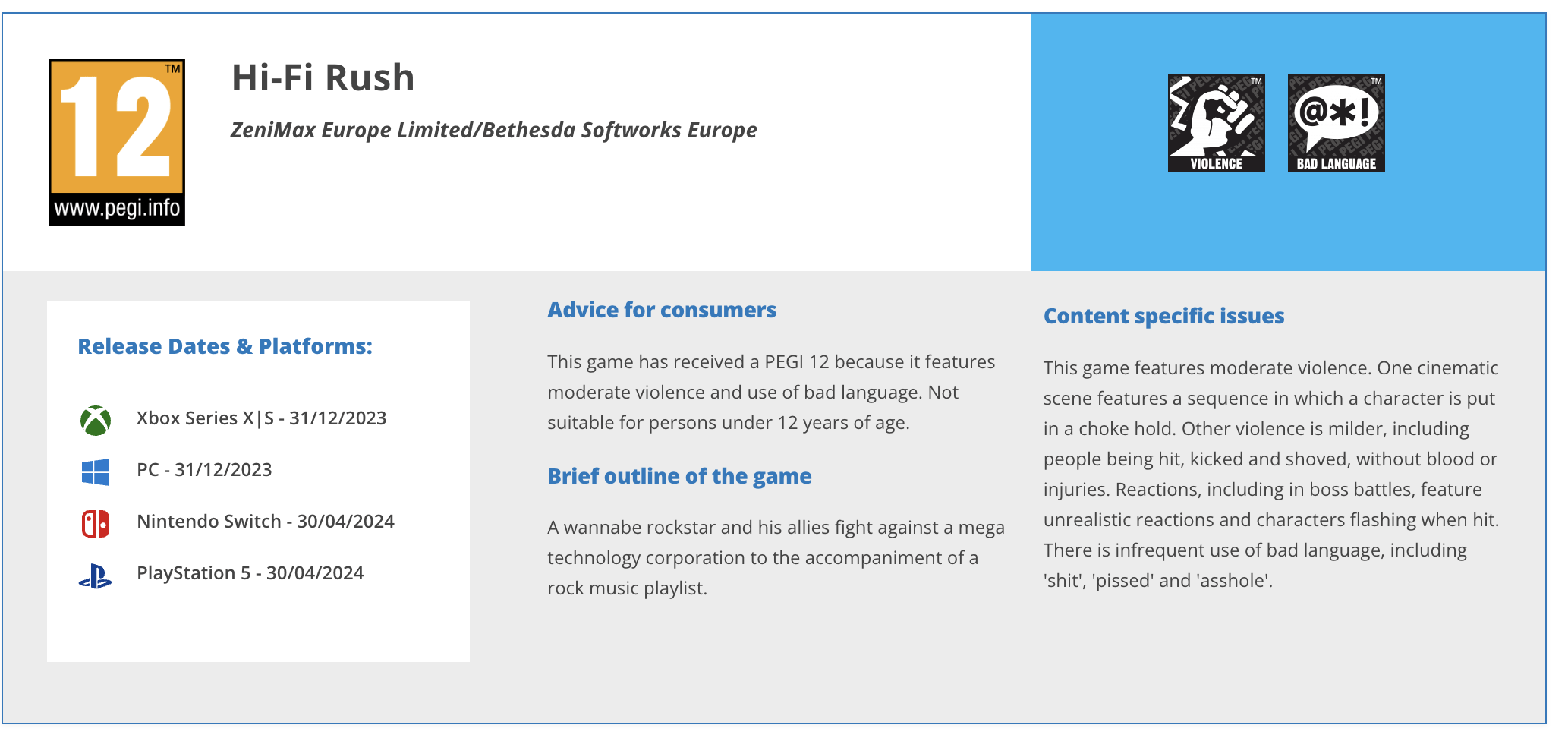 12 TM
www.pegi.info

Hi-Fi Rush

ZeniMax Europe Limited/Bethesda Softworks Europe

TM VIOLENCE

@*! TM BAD LANGUAGE

Release Dates & Platforms:

Xbox Series X|S - 31/12/2023

PC - 31/12/2023

Nintendo Switch - 30/04/2024

PlayStation 5 - 30/04/2024

Advice for consumers

This game has received a PEGI 12 because it features moderate violence and use of bad language. Not suitable for persons under 12 years of age.

Brief outline of the game

A wannabe rockstar and his allies fight against a mega technology corporation to the accompaniment of a rock music playlist.

Content specific issues

This game features moderate violence. One cinematic scene features a sequence in which a character is put in a choke hold. Other violence is milder, including people being hit, kicked and shoved, without blood or injuries. Reactions, including in boss battles, feature unrealistic reactions and characters flashing when hit. There is infrequent use of bad language, including 'shit', 'pissed' and 'asshole'.